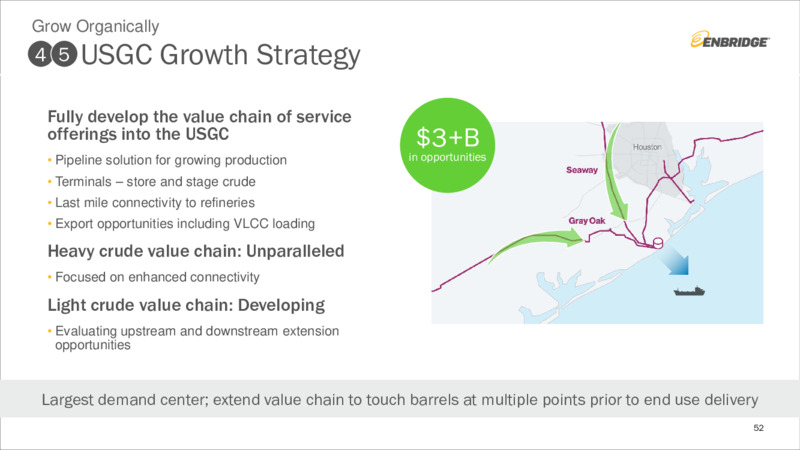 Grow Organically

4 5 USGC Growth Strategy

ENBRIDGE

Fully develop the value chain of service offerings into the USGC

• Pipeline solution for growing production
• Terminals – store and stage crude
• Last mile connectivity to refineries
• Export opportunities including VLCC loading

Heavy crude value chain: Unparalleled

• Focused on enhanced connectivity

Light crude value chain: Developing

• Evaluating upstream and downstream extension opportunities

$3+B
in opportunities

Houston

Seaway

Gray Oak

Largest demand center; extend value chain to touch barrels at multiple points prior to end use delivery

52